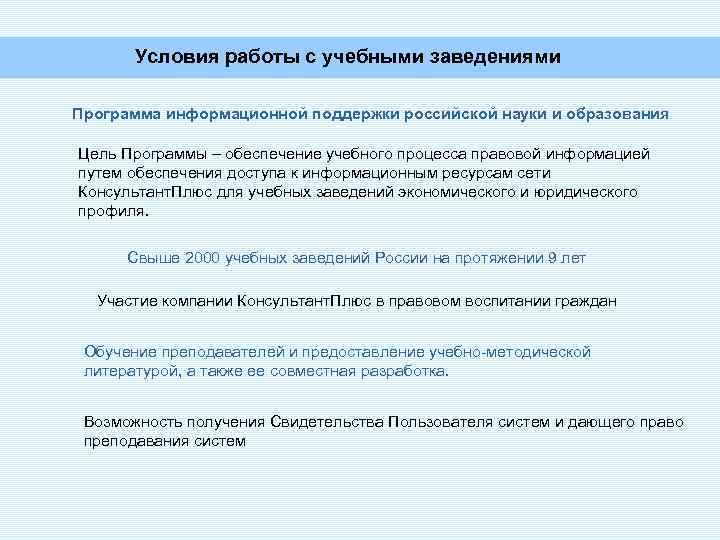 Условия работы с учебными заведениями

Программа информационной поддержки российской науки и образования

Цель Программы – обеспечение учебного процесса правовой информацией путем обеспечения доступа к информационным ресурсам сети КонсультантПлюс для учебных заведений экономического и юридического профиля.

Свыше 2000 учебных заведений России на протяжении 9 лет

Участие компании КонсультантПлюс в правовом воспитании граждан

Обучение преподавателей и предоставление учебно-методической литературой, а также ее совместная разработка.

Возможность получения Свидетельства Пользователя систем и дающего право преподавания систем